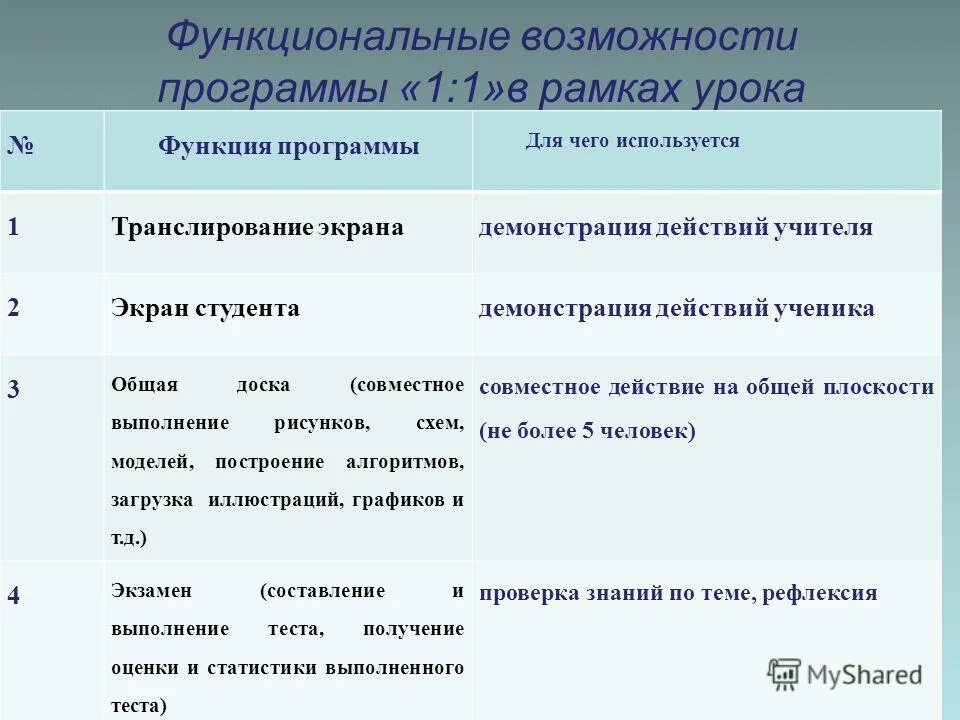 Функциональные возможности программы «1:1»в рамках урока

| № | Функция программы | Для чего используется |
|---|---|---|
| 1 | Транслирование экрана | демонстрация действий учителя |
| 2 | Экран студента | демонстрация действий ученика |
| 3 | Общая доска (совместное выполнение рисунков, схем, моделей, построение алгоритмов, загрузка иллюстраций, графиков и т.д.) | совместное действие на общей плоскости (не более 5 человек) |
| 4 | Экзамен (составление и выполнение теста, получение оценки и статистики выполненного теста) | проверка знаний по теме, рефлексия |

MyShared